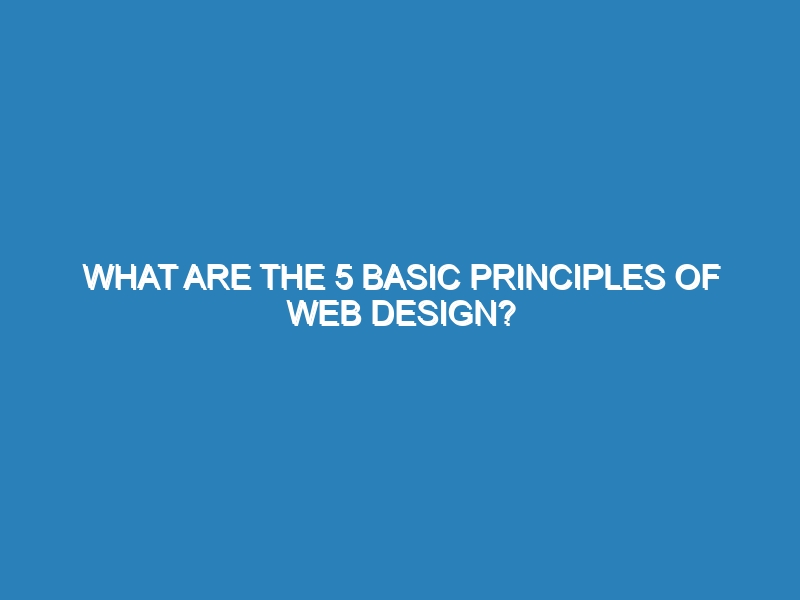 WHAT ARE THE 5 BASIC PRINCIPLES OF WEB DESIGN?